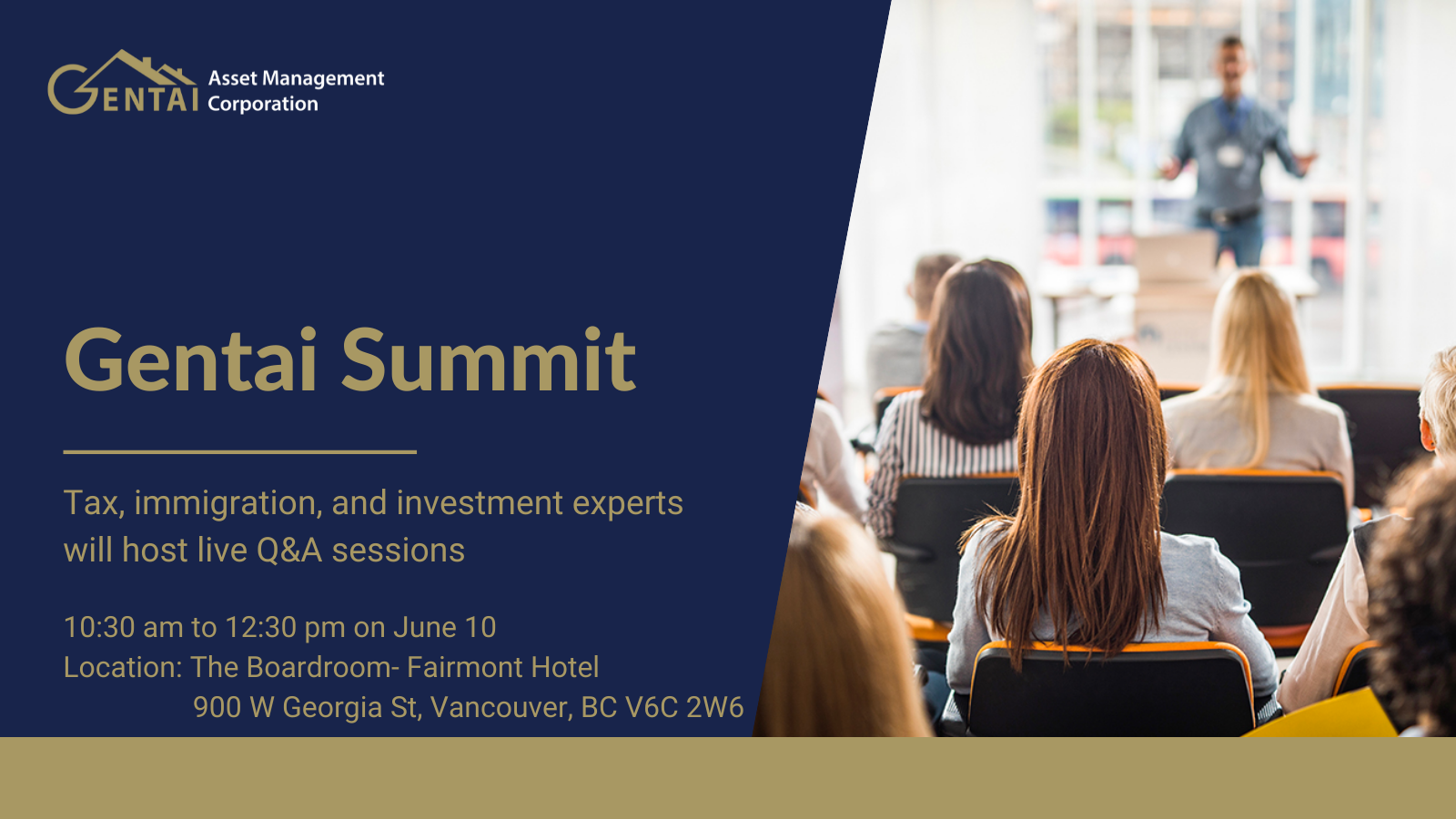 GENTAI Asset Management Corporation

Gentai Summit

Tax, immigration, and investment experts will host live Q&A sessions

10:30 am to 12:30 pm on June 10
Location: The Boardroom- Fairmont Hotel
900 W Georgia St, Vancouver, BC V6C 2W6